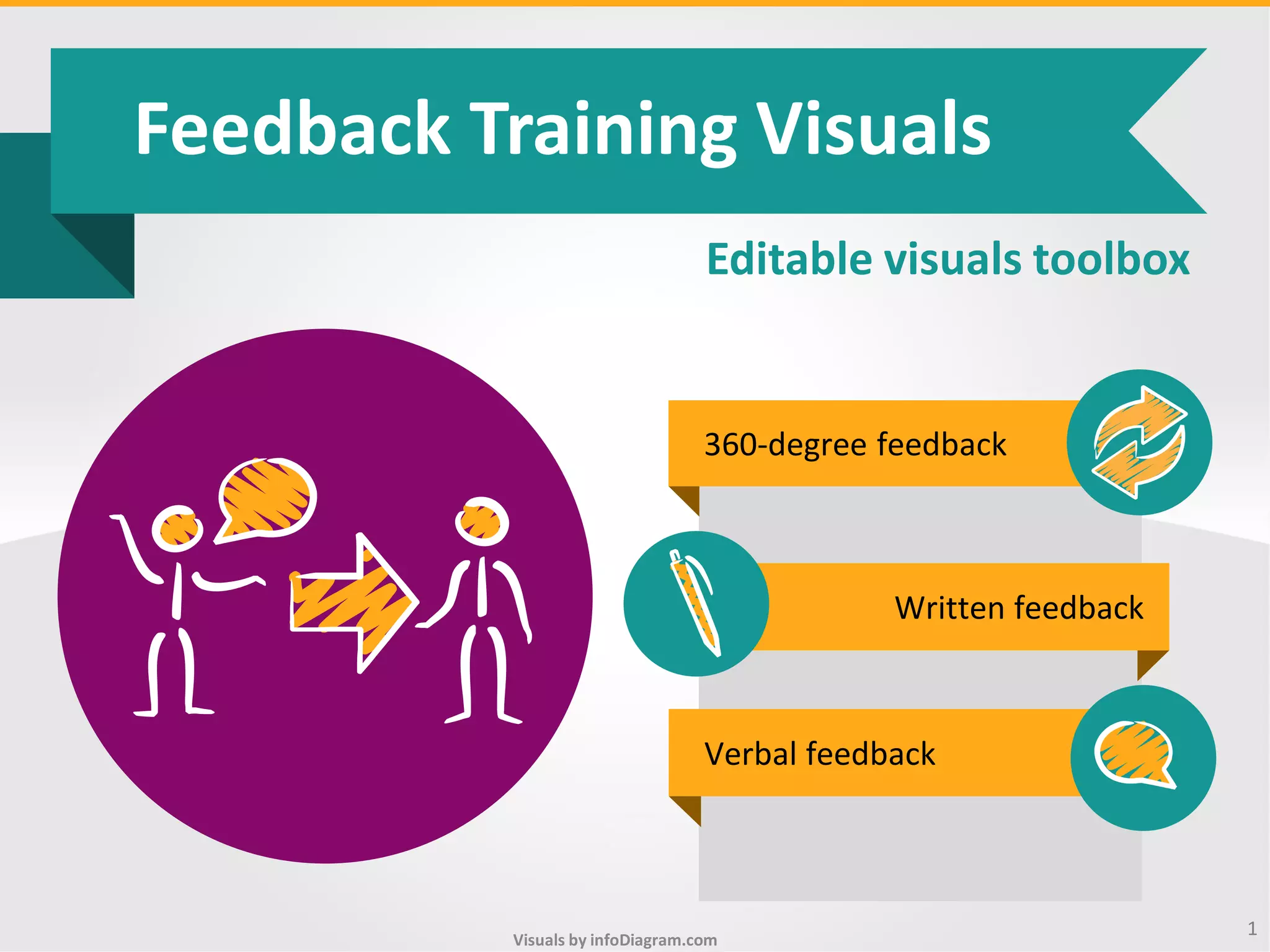 Feedback Training Visuals

Editable visuals toolbox

360-degree feedback

Written feedback

Verbal feedback

Visuals by infoDiagram.com

1